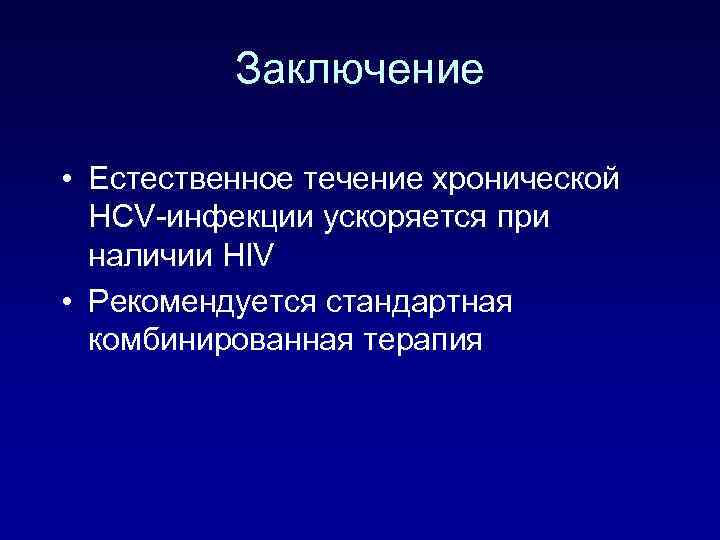 Заключение

• Естественное течение хронической HCV-инфекции ускоряется при наличии HIV
• Рекомендуется стандартная комбинированная терапия